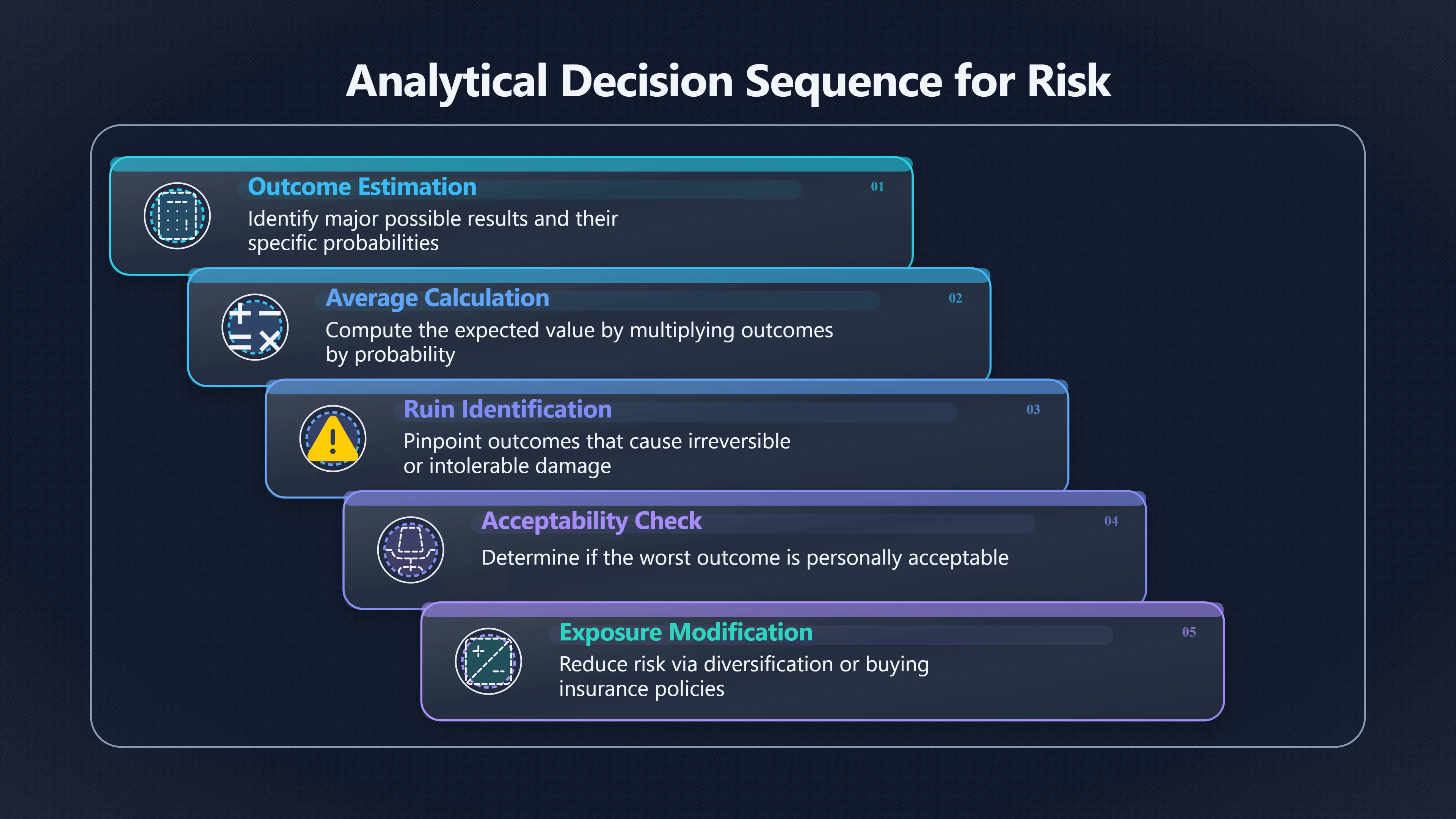 Analytical Decision Sequence for Risk

Outcome Estimation
01
Identify major possible results and their specific probabilities

Average Calculation
02
Compute the expected value by multiplying outcomes by probability

Ruin Identification
03
Pinpoint outcomes that cause irreversible or intolerable damage

Acceptability Check
04
Determine if the worst outcome is personally acceptable

Exposure Modification
05
Reduce risk via diversification or buying insurance policies